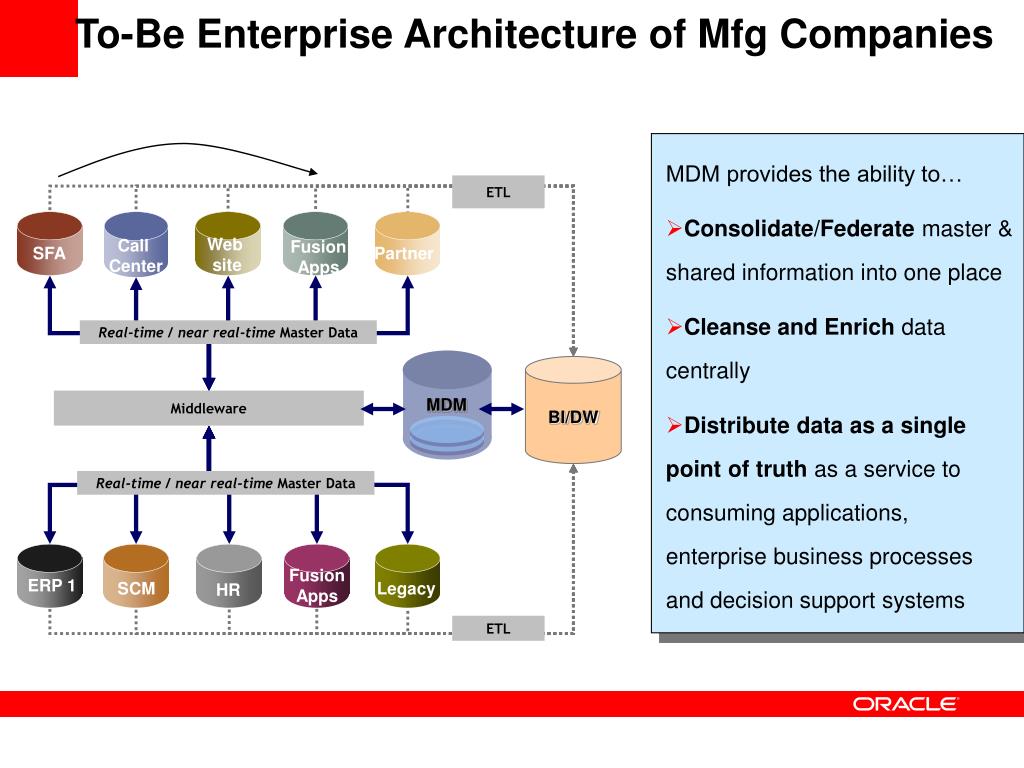 To-Be Enterprise Architecture of Mfg Companies

ETL

SFA

Call Center

Web site

Fusion Apps

Partner

Real-time / near real-time Master Data

Middleware

MDM

BI/DW

Real-time / near real-time Master Data

ERP 1

SCM

HR

Fusion Apps

Legacy

ETL

MDM provides the ability to…

➢**Consolidate/Federate** master & shared information into one place

➢**Cleanse and Enrich** data centrally

➢**Distribute data as a single point of truth** as a service to consuming applications, enterprise business processes and decision support systems

ORACLE